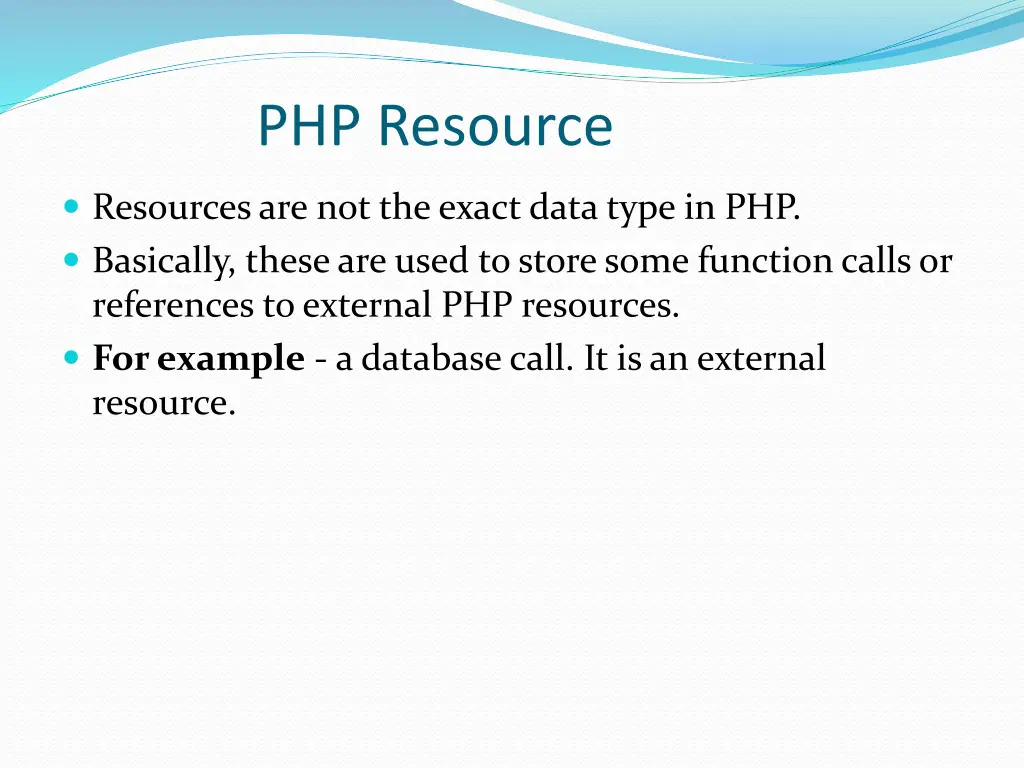 PHP Resource

Resources are not the exact data type in PHP.

Basically, these are used to store some function calls or references to external PHP resources.

For example - a database call. It is an external resource.